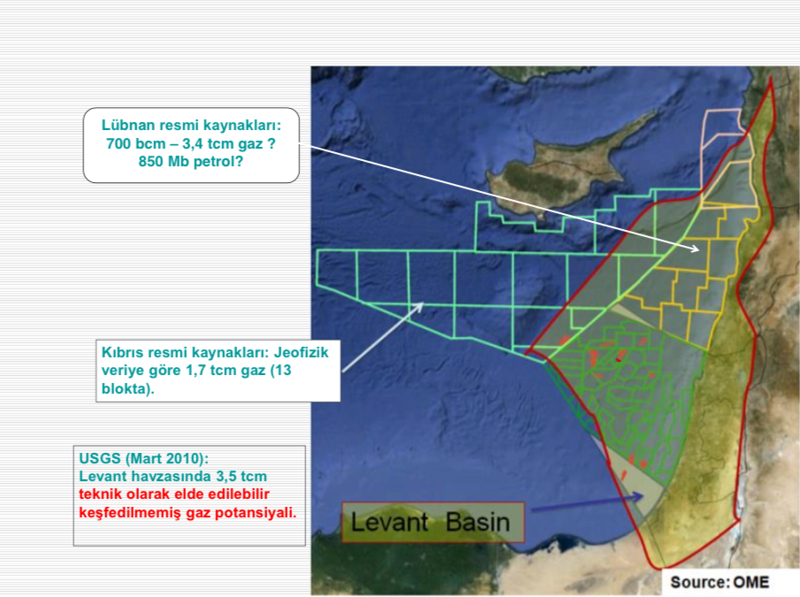 Lübnan resmi kaynakları:
700 bcm – 3,4 tcm gaz ?
850 Mb petrol?

Kıbrıs resmi kaynakları: Jeofizik veriye göre 1,7 tcm gaz (13 blokta).

USGS (Mart 2010):
Levant havzasında 3,5 tcm teknik olarak elde edilebilir keşfedilmemiş gaz potansiyali.

Levant Basin

Source: OME